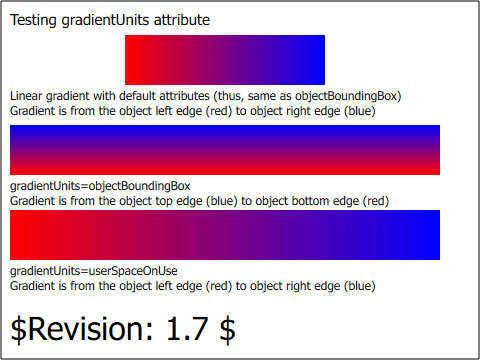 Testing gradientUnits attribute

Linear gradient with default attributes (thus, same as objectBoundingBox)
Gradient is from the object left edge (red) to object right edge (blue)

gradientUnits=objectBoundingBox
Gradient is from the object top edge (blue) to object bottom edge (red)

gradientUnits=userSpaceOnUse
Gradient is from the object left edge (red) to object right edge (blue)

\$Revision: 1.7 \$